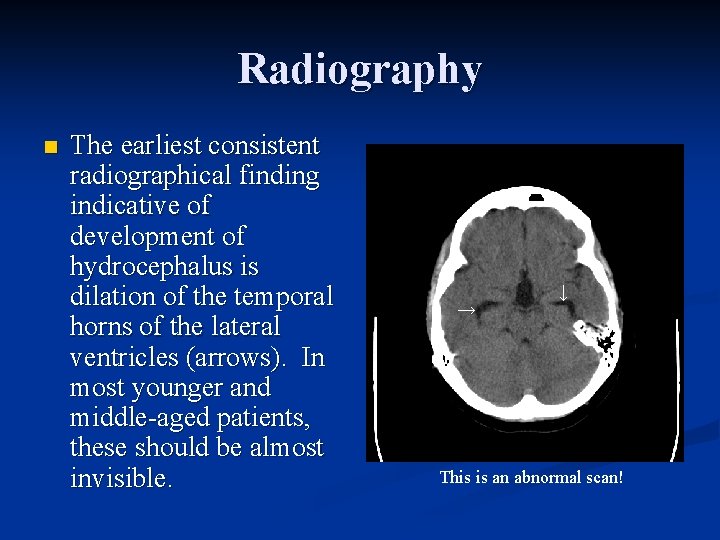 Radiography

The earliest consistent radiographical finding indicative of development of hydrocephalus is dilation of the temporal horns of the lateral ventricles (arrows). In most younger and middle-aged patients, these should be almost invisible.

This is an abnormal scan!